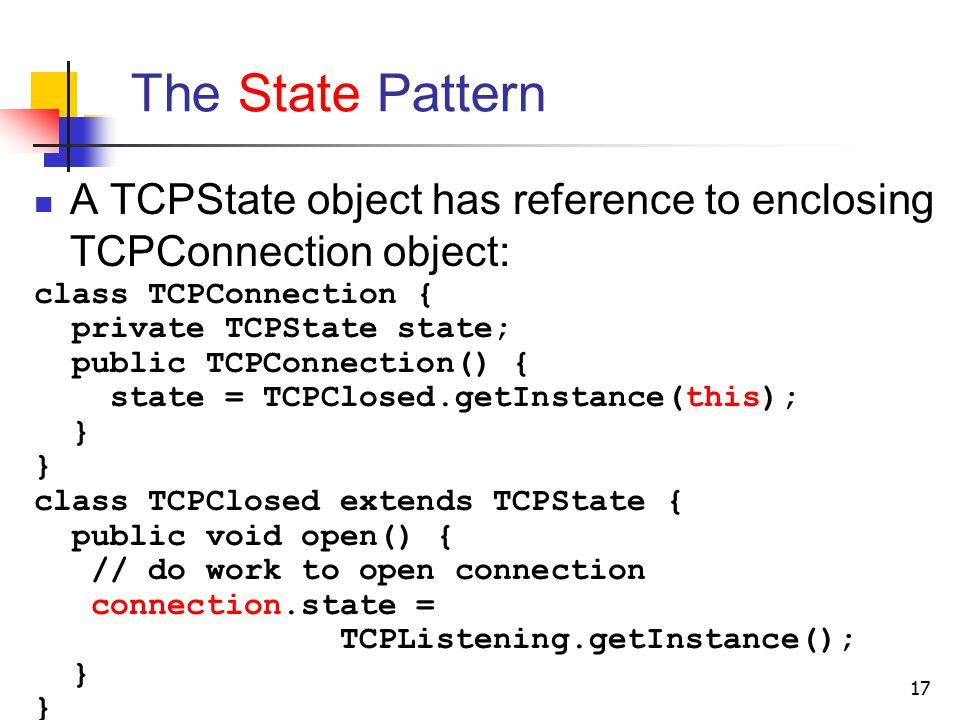 The State Pattern

A TCPState object has reference to enclosing TCPConnection object:

class TCPConnection {
  private TCPState state;
  public TCPConnection() {
    state = TCPClosed.getInstance(this);
  }
}
class TCPClosed extends TCPState {
  public void open() {
   // do work to open connection
   connection.state =
              TCPListening.getInstance();
  }
}

17